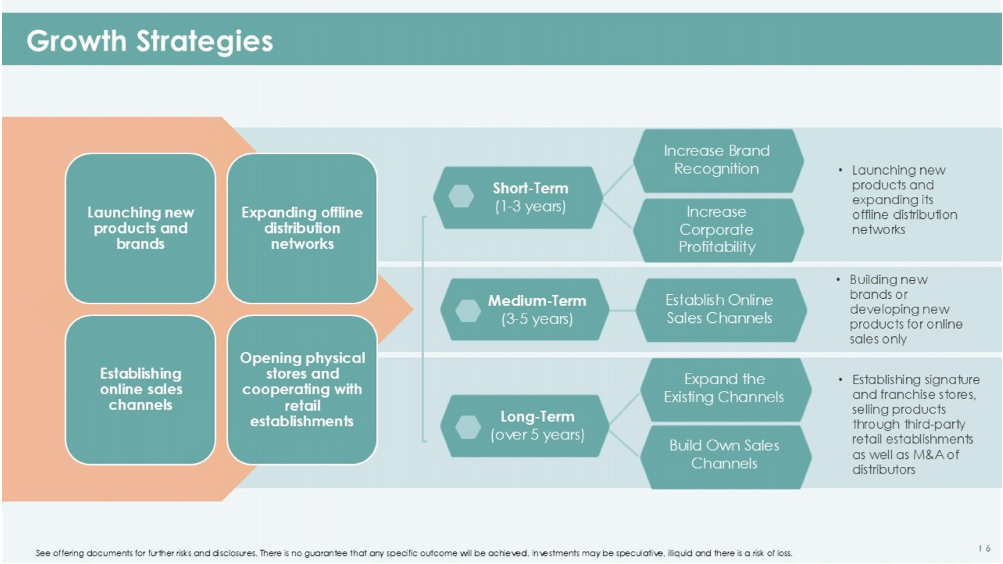 Growth Strategies

Launching new products and brands

Expanding offline distribution networks

Establishing online sales channels

Opening physical stores and cooperating with retail establishments

Short-Term (1-3 years)

Increase Brand Recognition

Increase Corporate Profitability

• Launching new products and expanding its offline distribution networks

Medium-Term (3-5 years)

Establish Online Sales Channels

• Building new brands or developing new products for online sales only

Long-Term (over 5 years)

Expand the Existing Channels

Build Own Sales Channels

• Establishing signature and franchise stores, selling products through third-party retail establishments as well as M&A of distributors

See offering documents for further risks and disclosures. There is no guarantee that any specific outcome will be achieved. Investments may be speculative, illiquid and there is a risk of loss.

16